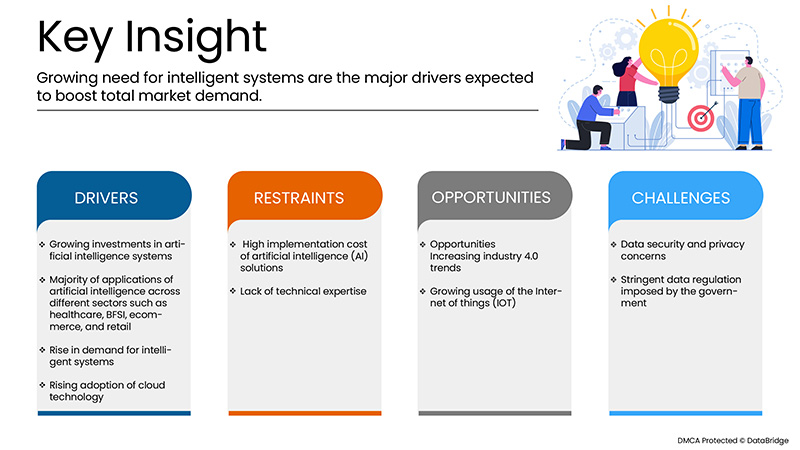 Key Insight

Growing need for intelligent systems are the major drivers expected to boost total market demand.

DRIVERS

❖ Growing investments in artificial intelligence systems

❖ Majority of applications of artificial intelligence across different sectors such as healthcare, BFSI, ecommerce, and retail

❖ Rise in demand for intelligent systems

❖ Rising adoption of cloud technology

RESTRAINTS

❖ High implementation cost of artificial intelligence (AI) solutions

❖ Lack of technical expertise

OPPORTUNITIES

❖ Opportunities Increasing industry 4.0 trends

❖ Growing usage of the Internet of things (IOT)

CHALLENGES

❖ Data security and privacy concerns

❖ Stringent data regulation imposed by the government

DMCA Protected © DataBridge